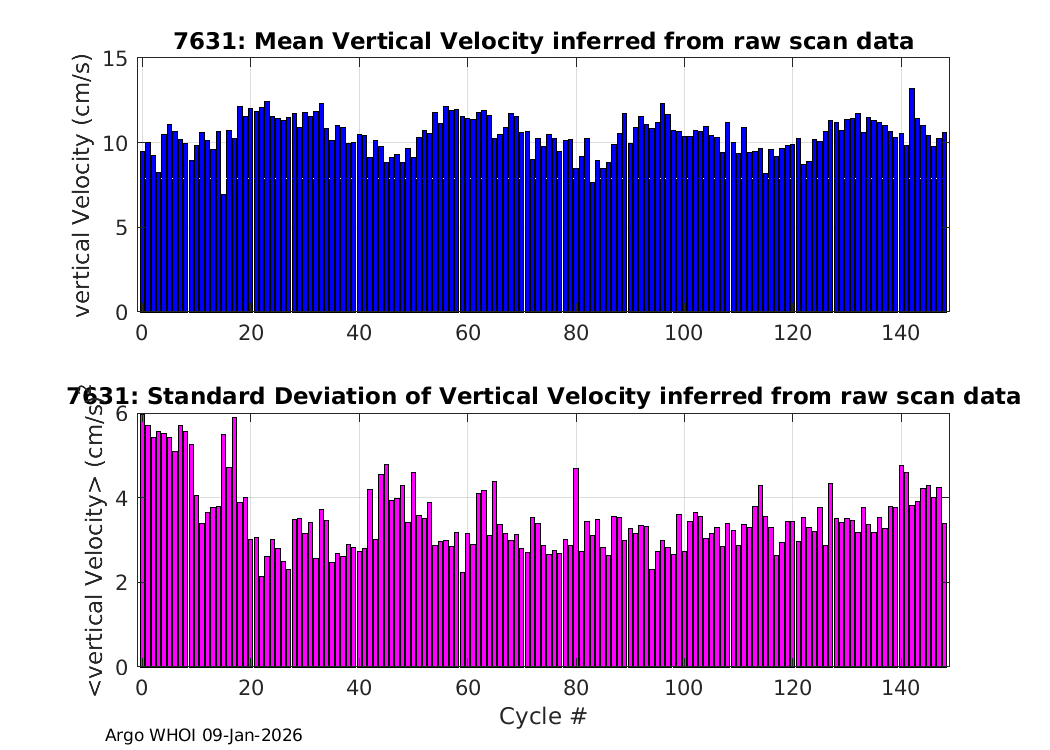 7631: Mean Vertical Velocity inferred from raw scan data

vertical Velocity (cm/s)

15
10
5
0

0 20 40 60 80 100 120 140

7631: Standard Deviation of Vertical Velocity inferred from raw scan data

<vertical Velocity> (cm/s)

6
4
2
0

0 20 40 60 80 100 120 140

Cycle #

Argo WHOI 09-Jan-2026